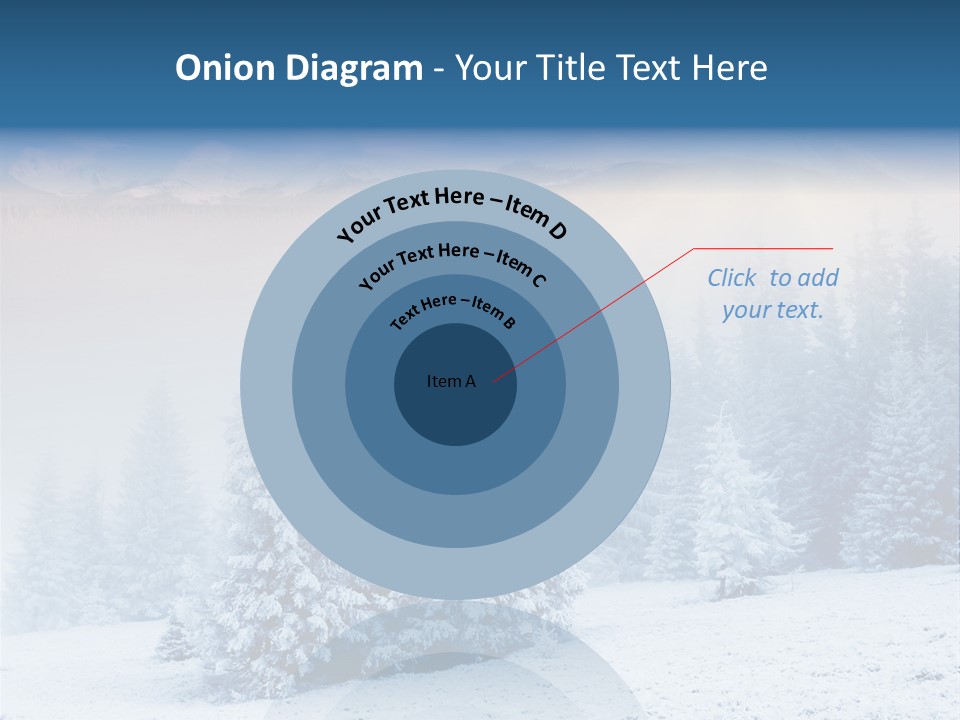 Onion Diagram - Your Title Text Here

Your Text Here – Item D

Your Text Here – Item C

Text Here – Item B

Item A

Click to add your text.